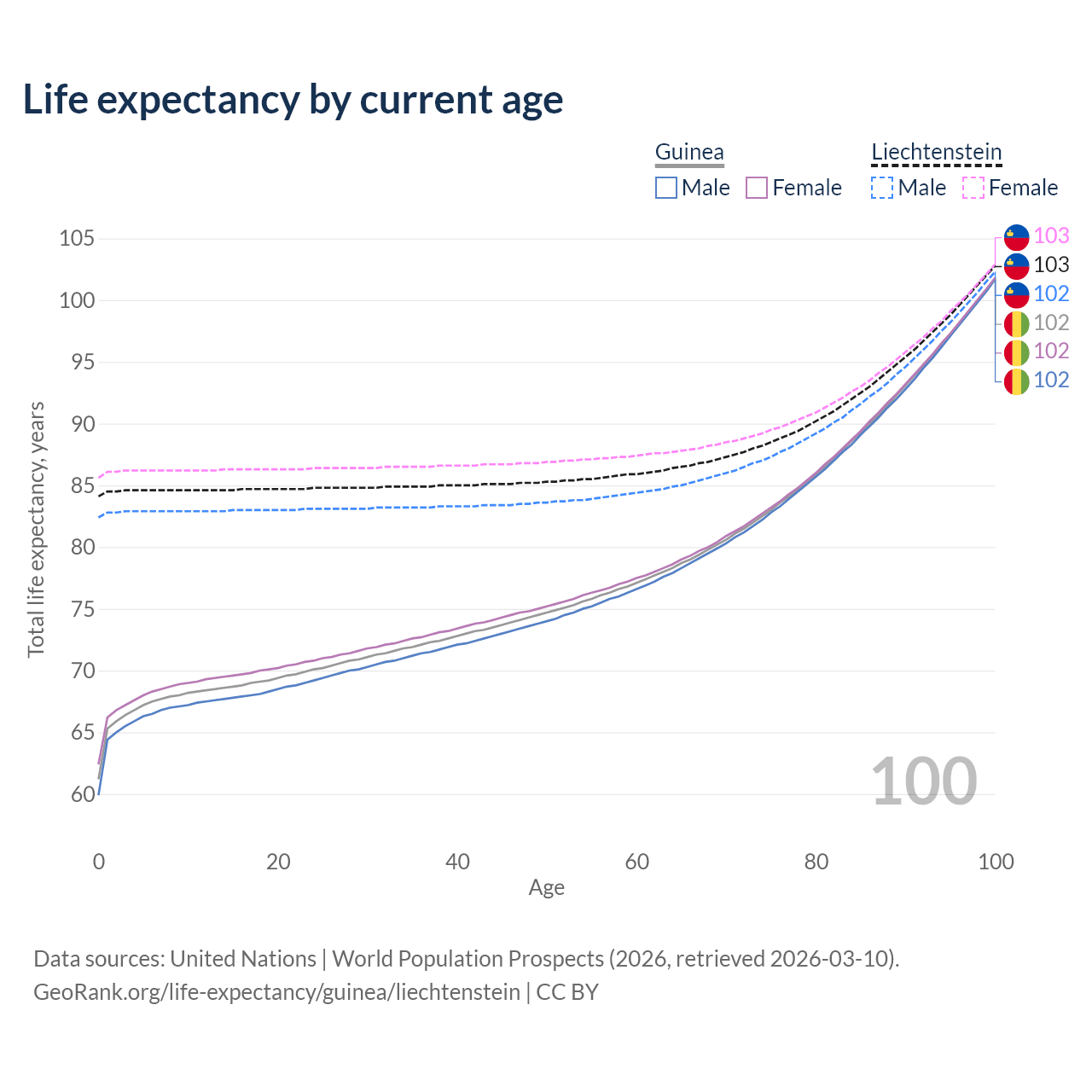 Life expectancy by current age

Guinea
Male Female

Liechtenstein
Male Female

105
100
95
90
85
80
75
70
65
60

Total life expectancy, years

103
103
102
102
102
102

100

0 20 40 60 80 100
Age

Data sources: United Nations | World Population Prospects (2026, retrieved 2026-03-10).
GeoRank.org/life-expectancy/guinea/liechtenstein | CC BY